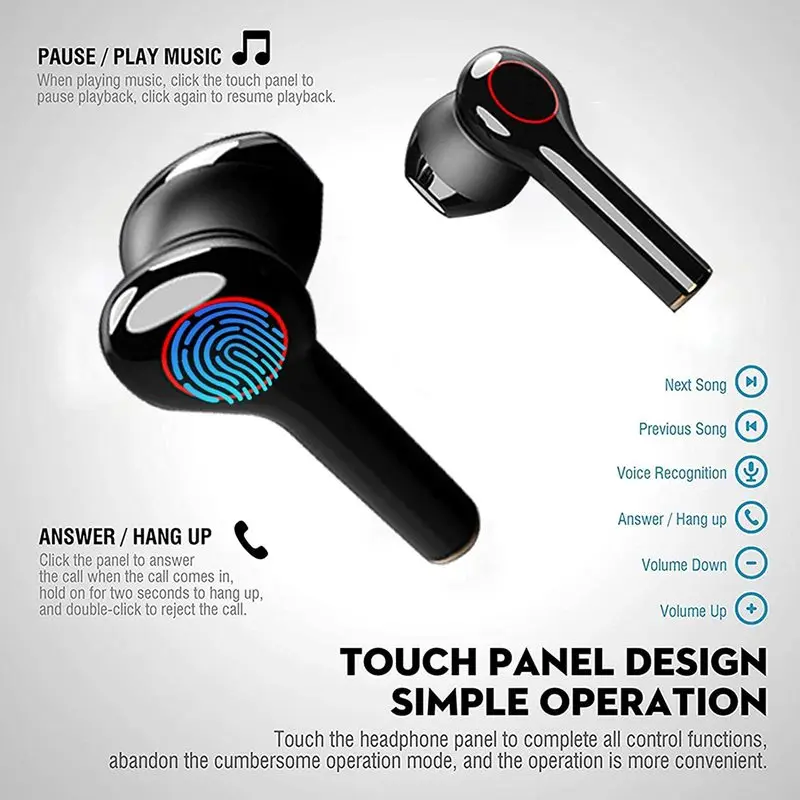 PAUSE / PLAY MUSIC
When playing music, click the touch panel to pause playback, click again to resume playback.

Next Song
Previous Song
Voice Recognition
Answer / Hang up
Volume Down
Volume Up

ANSWER / HANG UP
Click the panel to answer the call when the call comes in, hold on for two seconds to hang up, and double-click to reject the call.

TOUCH PANEL DESIGN
SIMPLE OPERATION
Touch the headphone panel to complete all control functions, abandon the cumbersome operation mode, and the operation is more convenient.